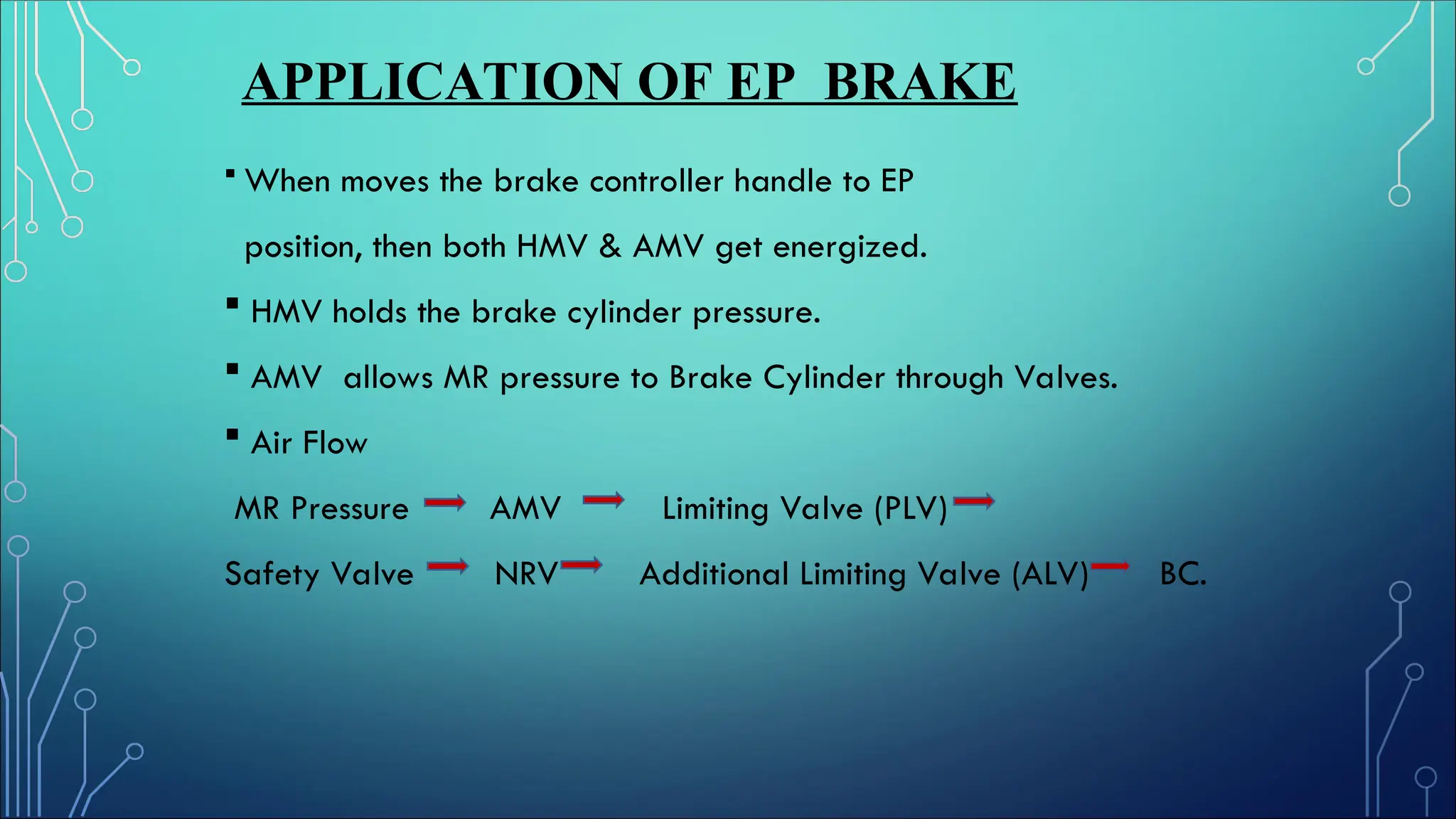 APPLICATION OF EP BRAKE

▪ When moves the brake controller handle to EP position, then both HMV & AMV get energized.

▪ HMV holds the brake cylinder pressure.

▪ AMV allows MR pressure to Brake Cylinder through Valves.

▪ Air Flow

MR Pressure → AMV → Limiting Valve (PLV) →

Safety Valve → NRV → Additional Limiting Valve (ALV) → BC.